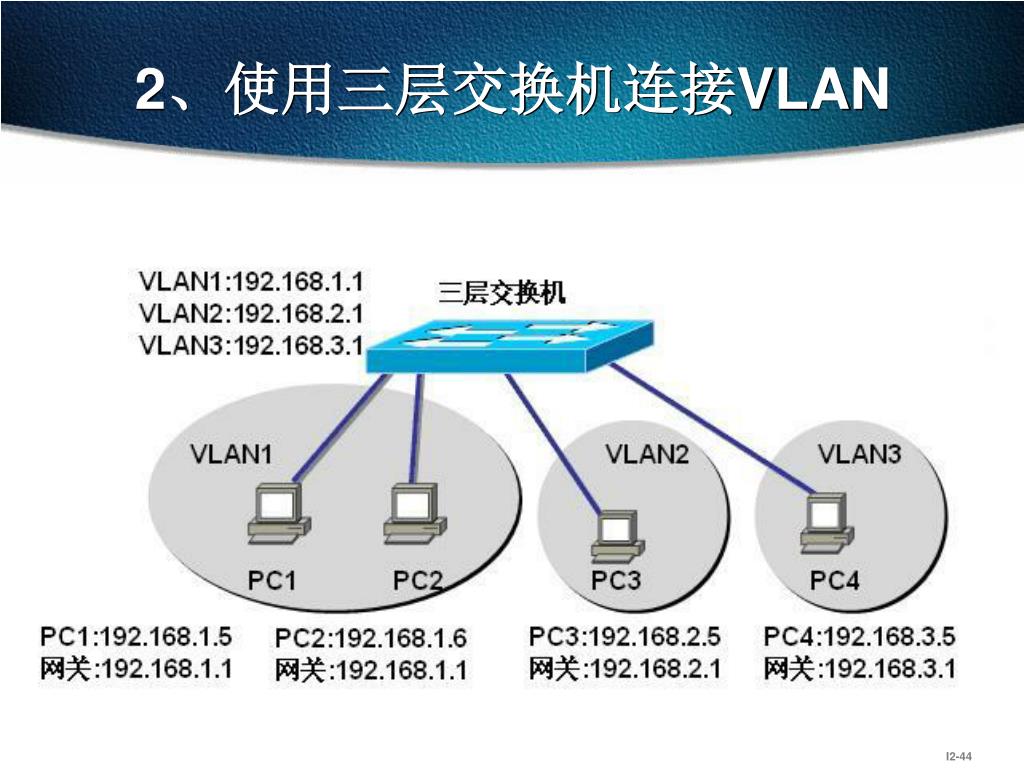 2、使用三层交换机连接VLAN

VLAN1:192.168.1.1
VLAN2:192.168.2.1
VLAN3:192.168.3.1

三层交换机

VLAN1

VLAN2

VLAN3

PC1

PC2

PC3

PC4

PC1:192.168.1.5
网关:192.168.1.1

PC2:192.168.1.6
网关:192.168.1.1

PC3:192.168.2.5
网关:192.168.2.1

PC4:192.168.3.5
网关:192.168.3.1

I2-44